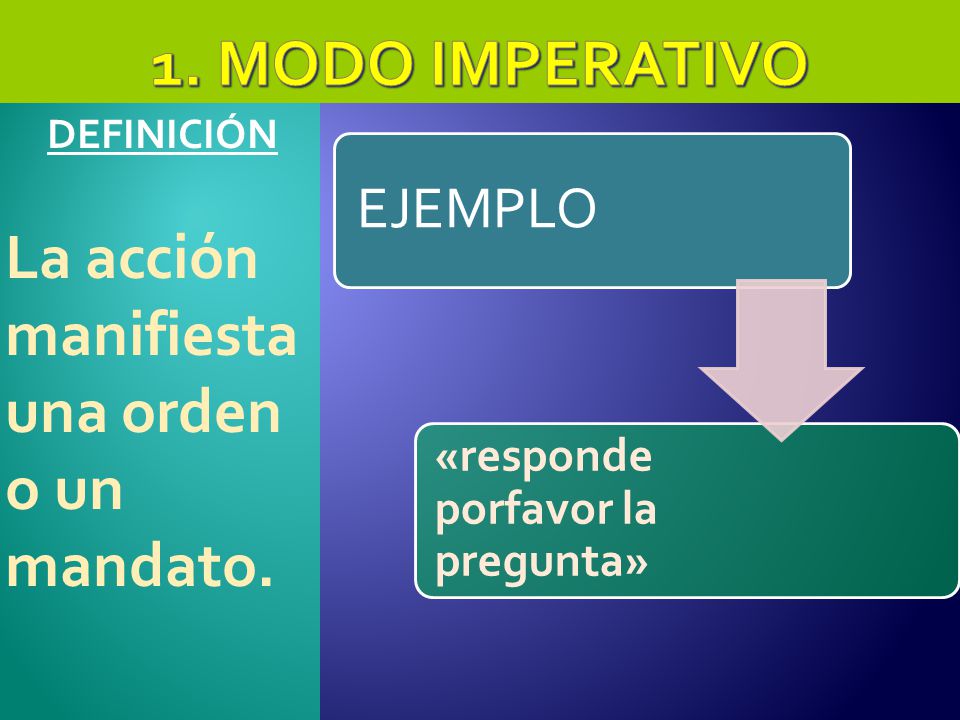 1. MODO IMPERATIVO

DEFINICIÓN

La acción manifiesta una orden o un mandato.

EJEMPLO

«responde porfavor la pregunta»